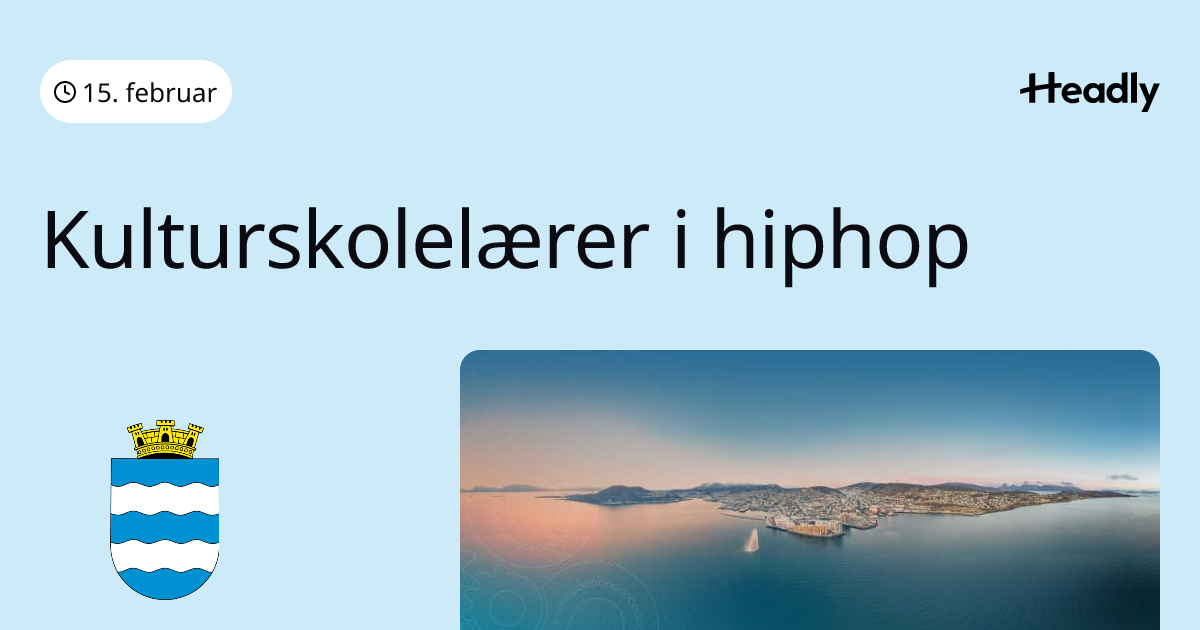 15. februar

Headly

Kulturskolelærer i hiphop